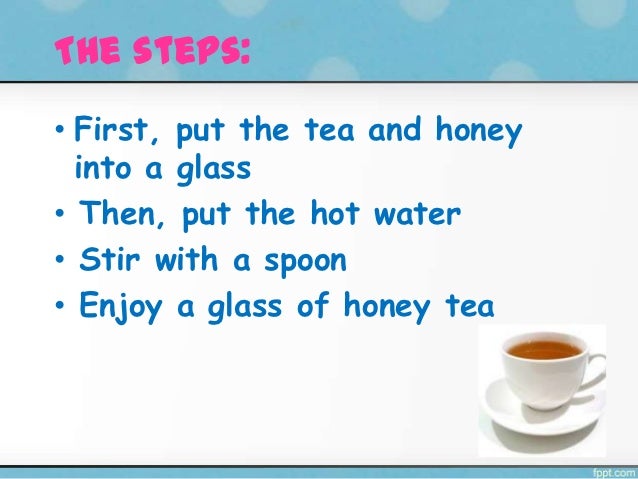 THE STEPS:

• First, put the tea and honey into a glass
• Then, put the hot water
• Stir with a spoon
• Enjoy a glass of honey tea

fppt.com